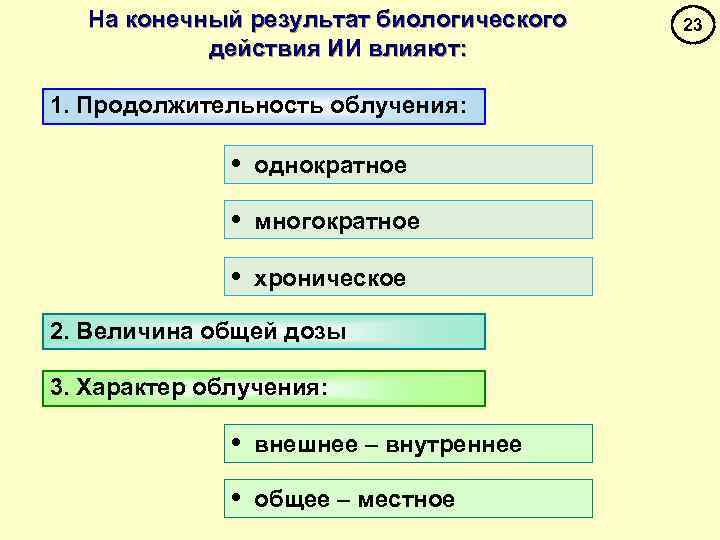 На конечный результат биологического действия ИИ влияют:

23

1. Продолжительность облучения:

• однократное

• многократное

• хроническое

2. Величина общей дозы

3. Характер облучения:

• внешнее – внутреннее

• общее – местное